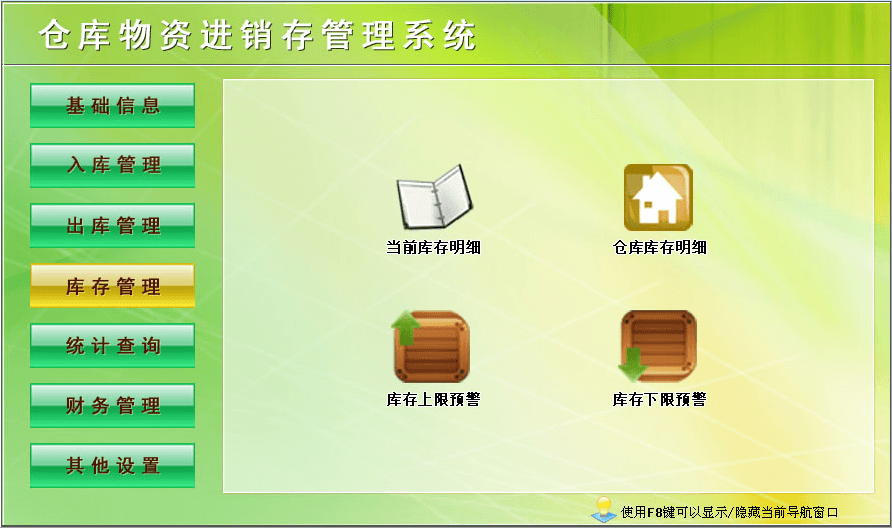 仓库物资进销存管理系统

基础信息

入库管理

出库管理

库存管理

统计查询

财务管理

其他设置

当前库存明细

仓库库存明细

库存上限预警

库存下限预警

使用F8键可以显示/隐藏当前导航窗口